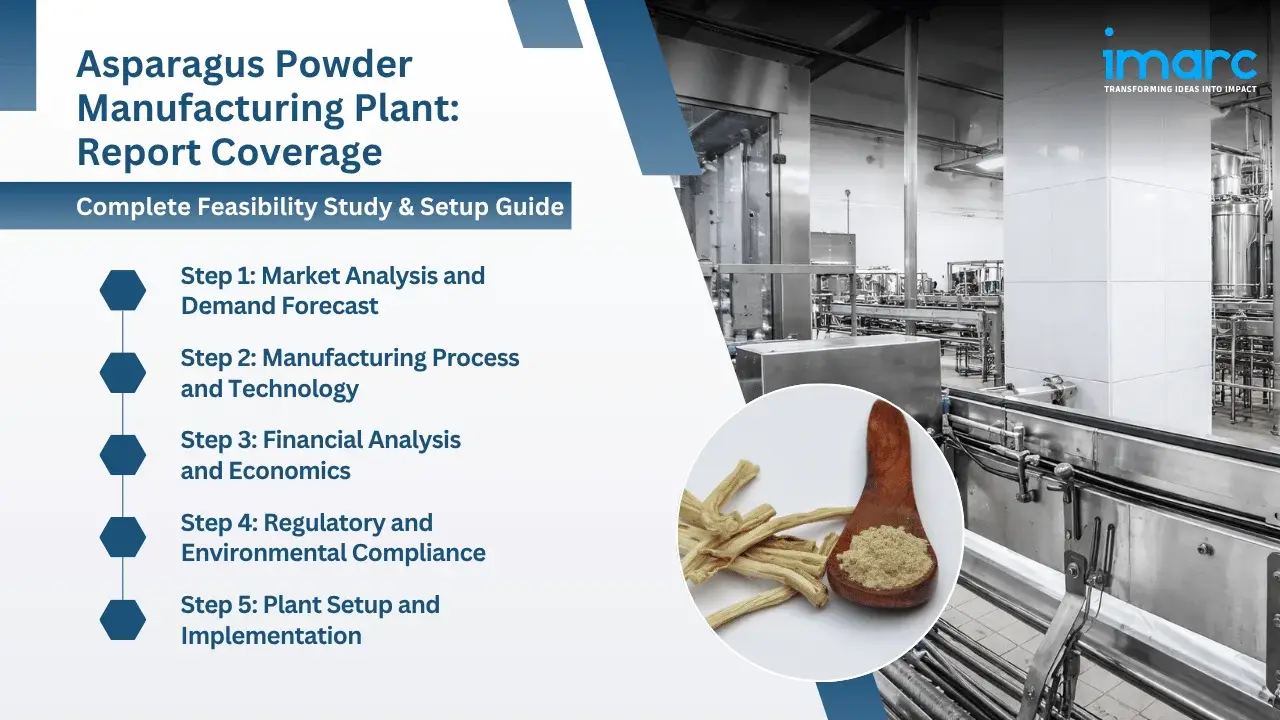 Asparagus Powder Manufacturing Plant: Report Coverage

Complete Feasibility Study & Setup Guide

Step 1: Market Analysis and Demand Forecast

Step 2: Manufacturing Process and Technology

Step 3: Financial Analysis and Economics

Step 4: Regulatory and Environmental Compliance

Step 5: Plant Setup and Implementation

imarc
TRANSFORMING IDEAS INTO IMPACT